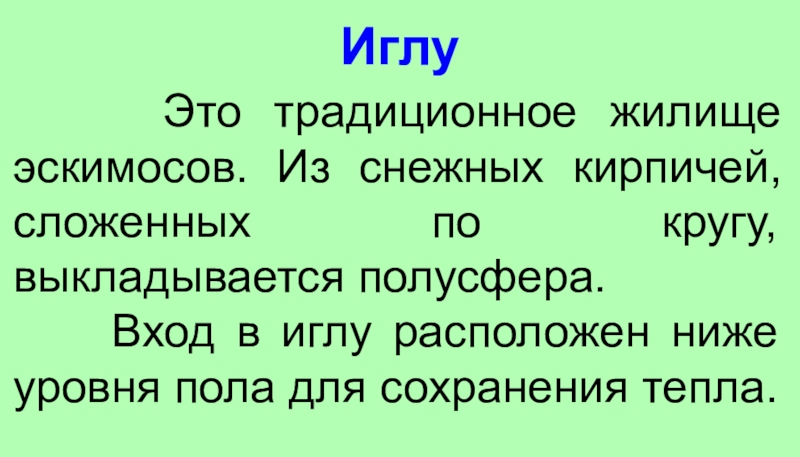 Иглу

Это традиционное жилище эскимосов. Из снежных кирпичей, сложенных по кругу, выкладывается полусфера.

Вход в иглу расположен ниже уровня пола для сохранения тепла.